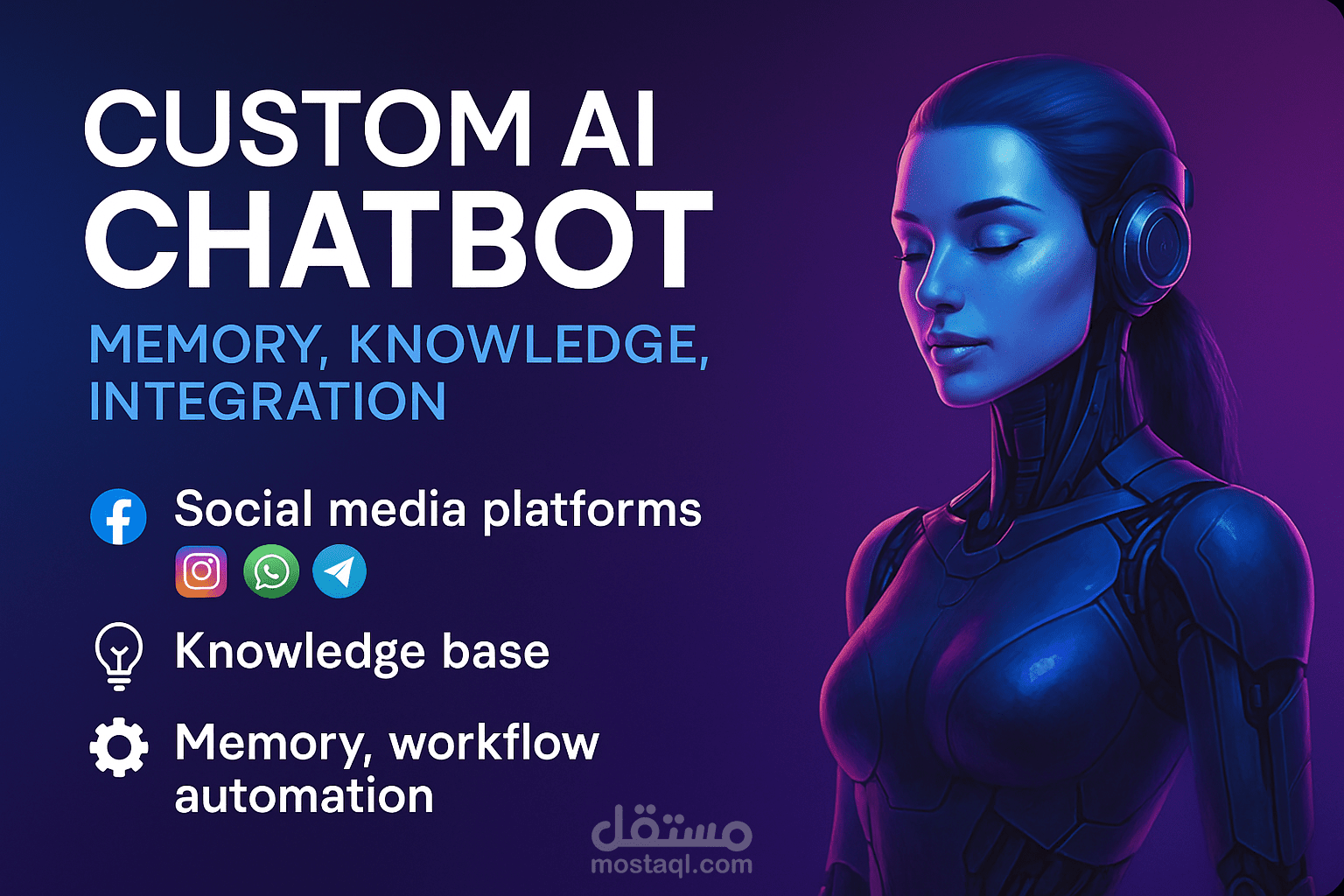 CUSTOM AI CHATBOT

MEMORY, KNOWLEDGE, INTEGRATION

Social media platforms

Knowledge base

Memory, workflow automation

مستقل
mostaql.com